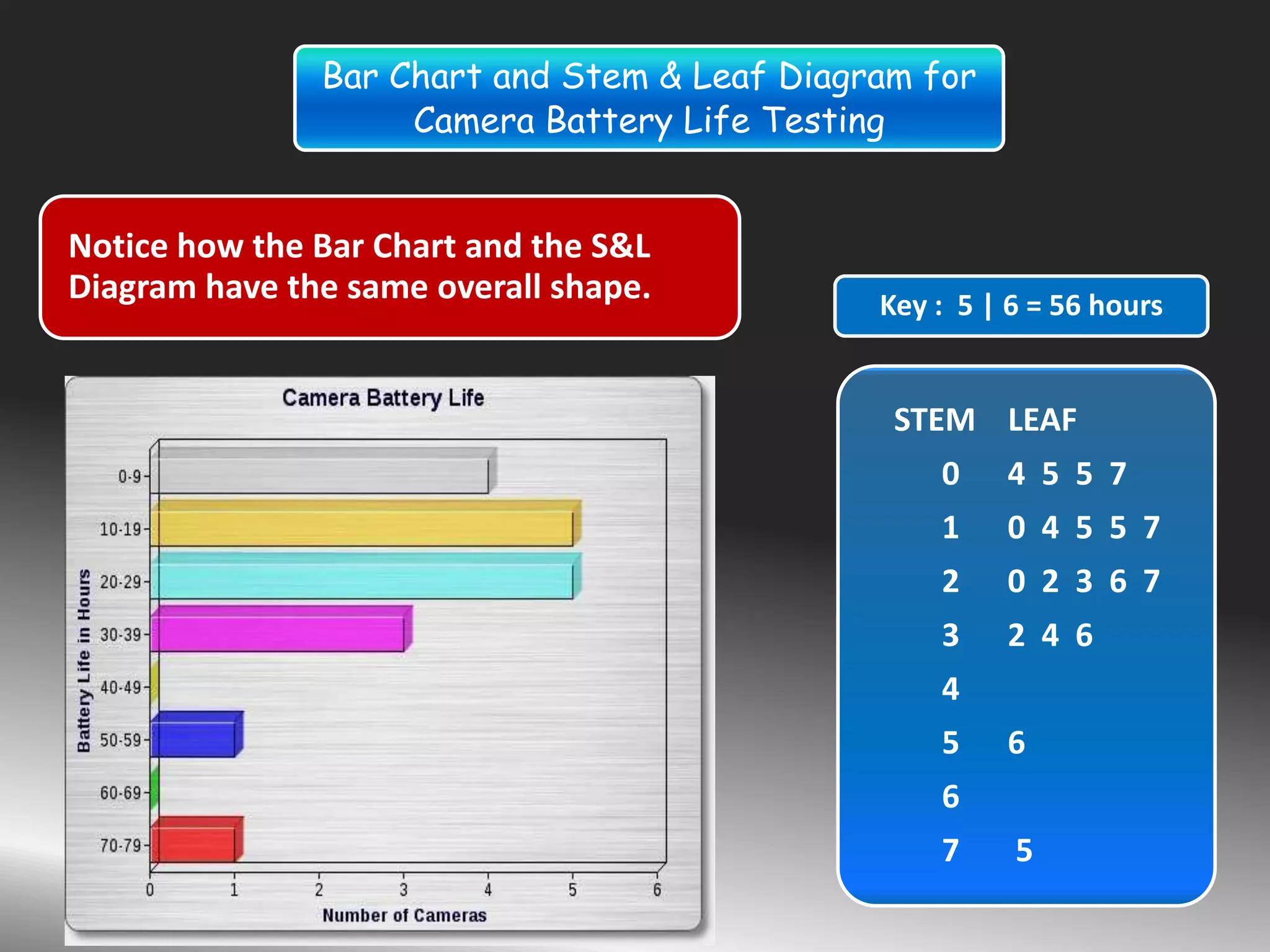 Bar Chart and Stem & Leaf Diagram for Camera Battery Life Testing

Notice how the Bar Chart and the S&L Diagram have the same overall shape.

Key : 5 | 6 = 56 hours

Camera Battery Life

Battery Life in Hours

0-9
10-19
20-29
30-39
40-49
50-59
60-69
70-79

0 1 2 3 4 5 6

Number of Cameras

| STEM | LEAF |
|---|---|
| 0 | 4 5 5 7 |
| 1 | 0 4 5 5 7 |
| 2 | 0 2 3 6 7 |
| 3 | 2 4 6 |
| 4 | |
| 5 | 6 |
| 6 | |
| 7 | 5 |